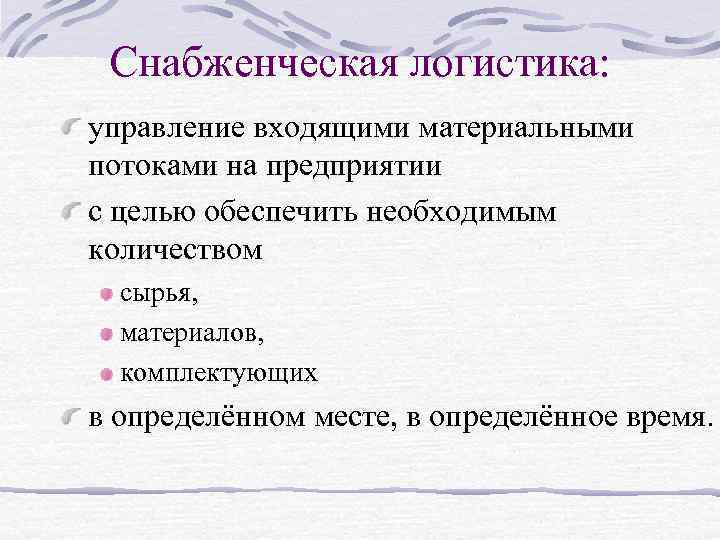 Снабженческая логистика:

управление входящими материальными потоками на предприятии

с целью обеспечить необходимым количеством

сырья,

материалов,

комплектующих

в определённом месте, в определённое время.